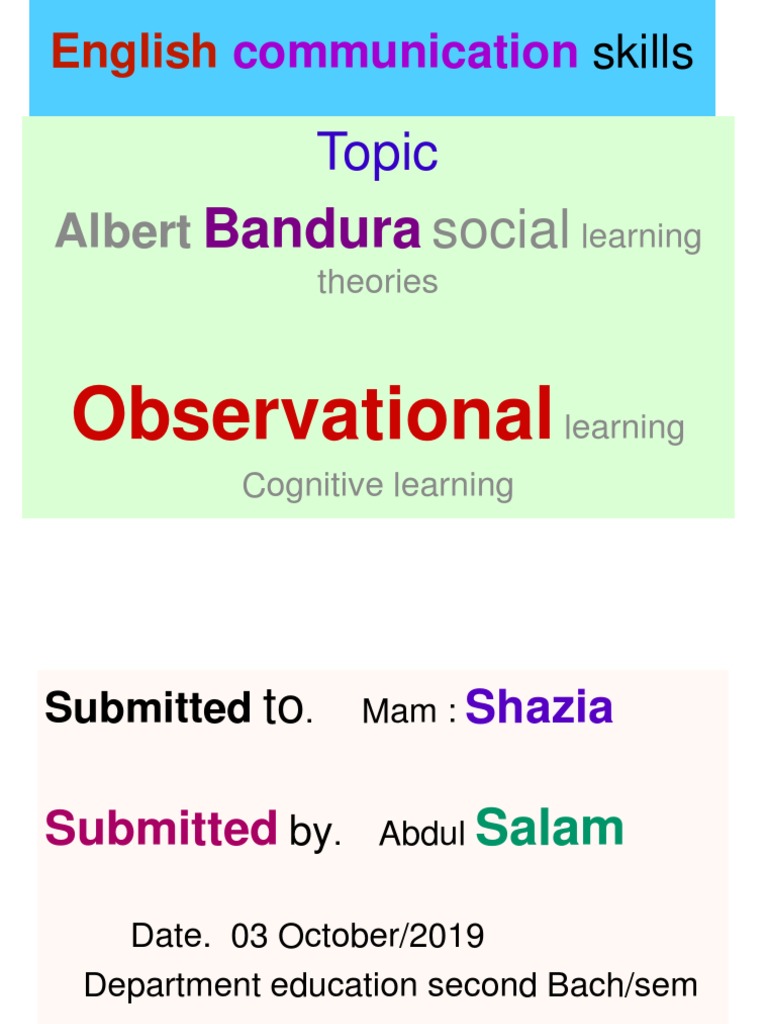 English communication skills

Topic

Albert Bandura social learning theories

Observational learning

Cognitive learning

Submitted to. Mam : Shazia

Submitted by. Abdul Salam

Date. 03 October/2019

Department education second Bach/sem